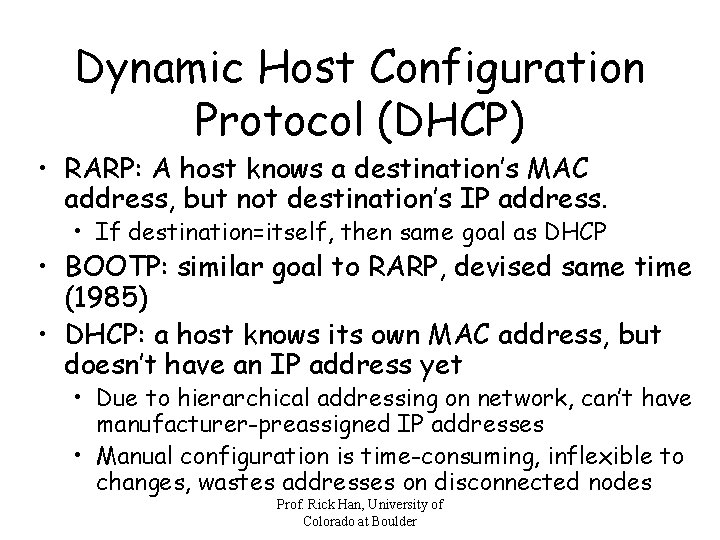 Dynamic Host Configuration Protocol (DHCP)

• RARP: A host knows a destination's MAC address, but not destination's IP address.
  • If destination=itself, then same goal as DHCP
• BOOTP: similar goal to RARP, devised same time (1985)
• DHCP: a host knows its own MAC address, but doesn't have an IP address yet
  • Due to hierarchical addressing on network, can't have manufacturer-preassigned IP addresses
  • Manual configuration is time-consuming, inflexible to changes, wastes addresses on disconnected nodes

Prof. Rick Han, University of Colorado at Boulder